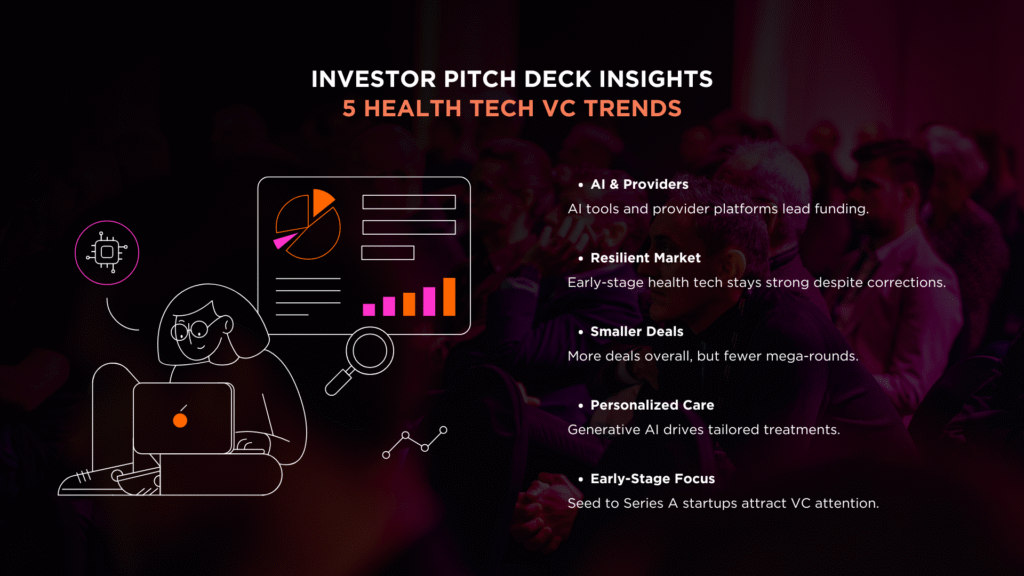 INVESTOR PITCH DECK INSIGHTS
5 HEALTH TECH VC TRENDS

• AI & Providers
AI tools and provider platforms lead funding.

• Resilient Market
Early-stage health tech stays strong despite corrections.

• Smaller Deals
More deals overall, but fewer mega-rounds.

• Personalized Care
Generative AI drives tailored treatments.

• Early-Stage Focus
Seed to Series A startups attract VC attention.